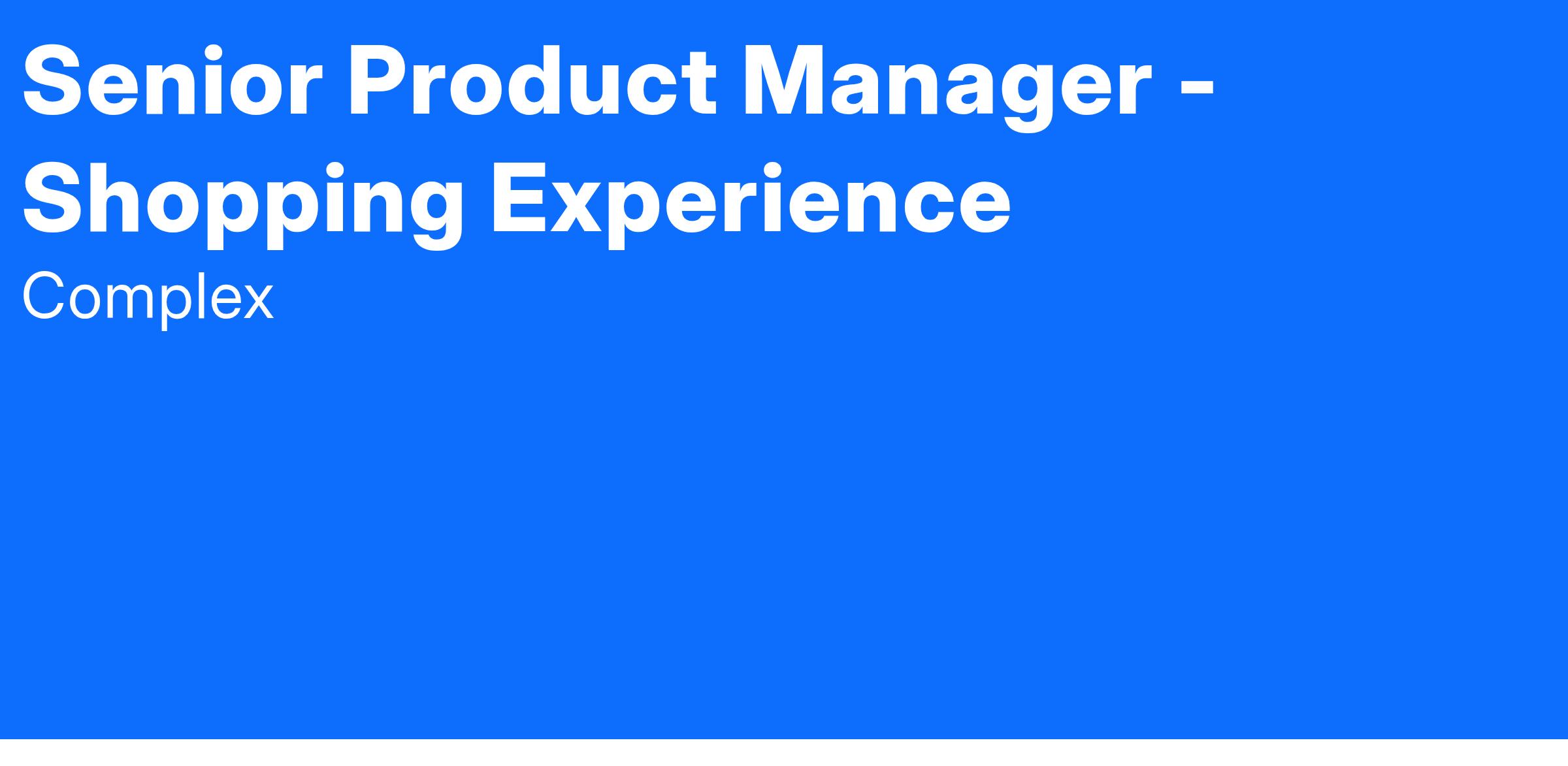 Senior Product Manager - Shopping Experience
Complex